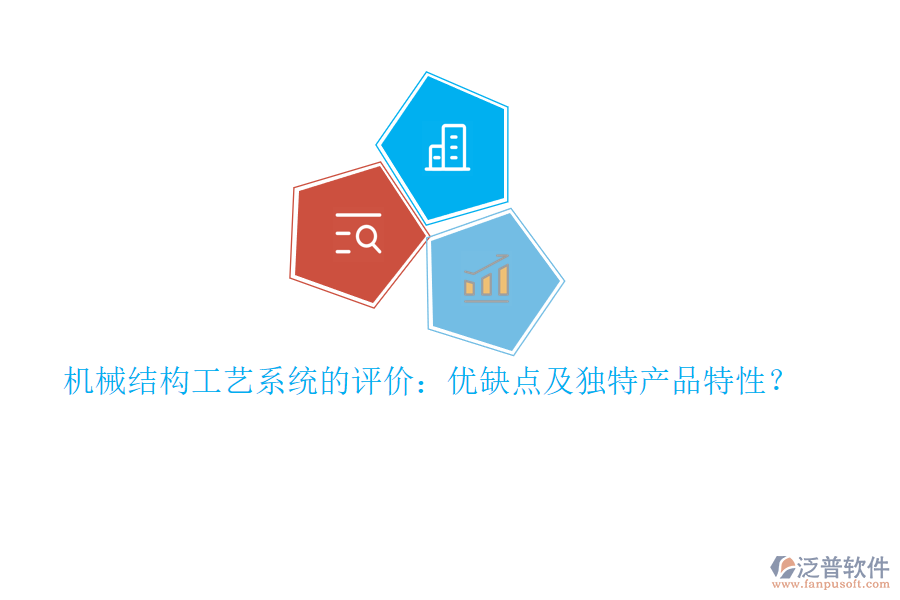 机械结构工艺系统的评价：优缺点及独特产品特性？

泛普软件
www.fanpusoft.com